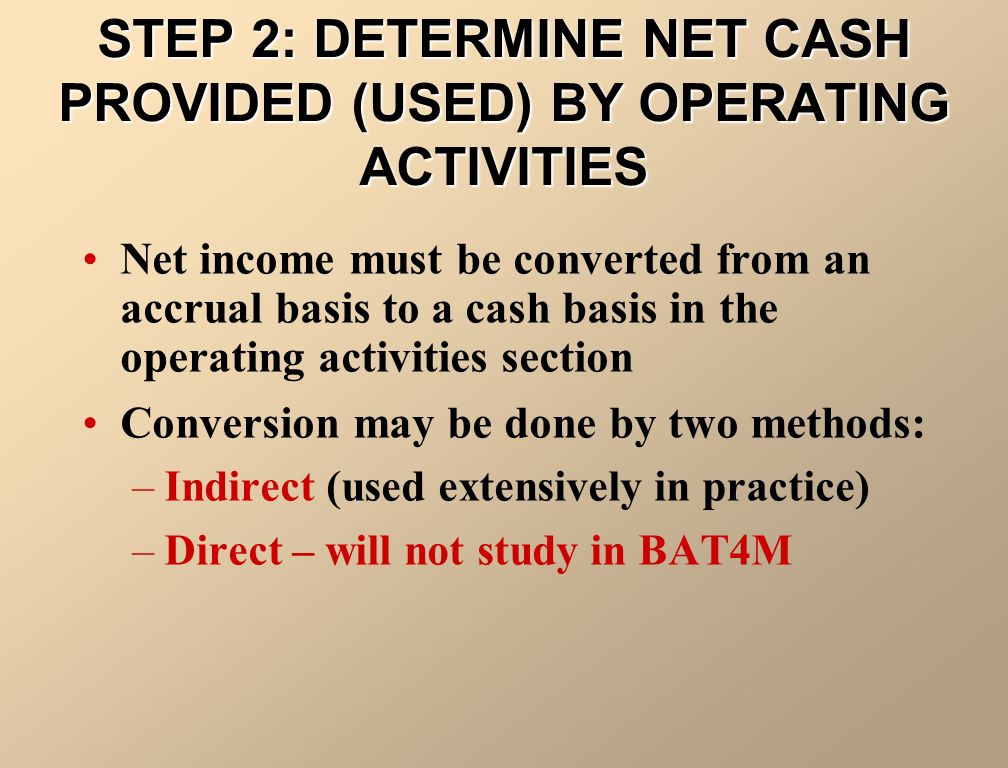 STEP 2: DETERMINE NET CASH PROVIDED (USED) BY OPERATING ACTIVITIES

• Net income must be converted from an accrual basis to a cash basis in the operating activities section

• Conversion may be done by two methods:

– Indirect (used extensively in practice)

– Direct – will not study in BAT4M